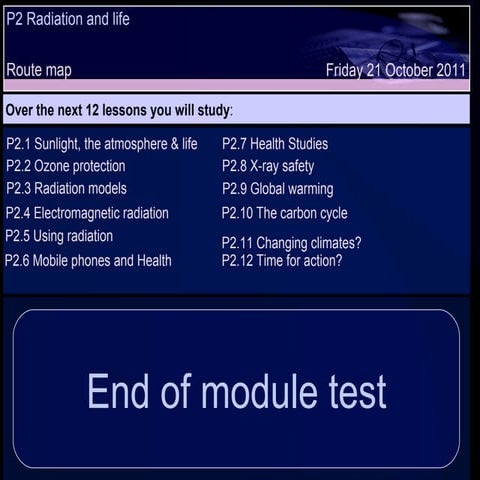 P2 Radiation and life

Route map

Friday 21 October 2011

Over the next 12 lessons you will study:

P2.1 Sunlight, the atmosphere & life
P2.2 Ozone protection
P2.3 Radiation models
P2.4 Electromagnetic radiation
P2.5 Using radiation
P2.6 Mobile phones and Health

P2.7 Health Studies
P2.8 X-ray safety
P2.9 Global warming
P2.10 The carbon cycle
P2.11 Changing climates?
P2.12 Time for action?

End of module test